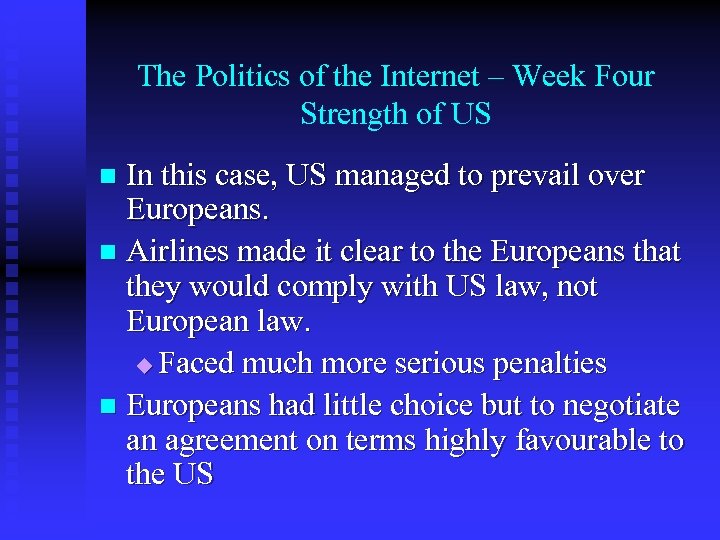 The Politics of the Internet – Week Four
Strength of US

In this case, US managed to prevail over Europeans.

Airlines made it clear to the Europeans that they would comply with US law, not European law.

Faced much more serious penalties

Europeans had little choice but to negotiate an agreement on terms highly favourable to the US